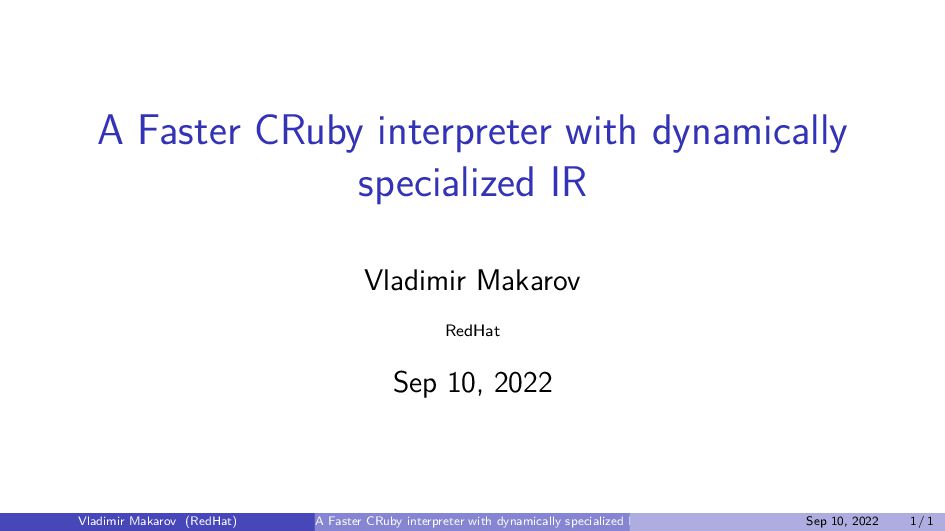 A Faster CRuby interpreter with dynamically specialized IR

Vladimir Makarov

RedHat

Sep 10, 2022

Vladimir Makarov (RedHat) A Faster CRuby interpreter with dynamically specialized I Sep 10, 2022 1 / 1